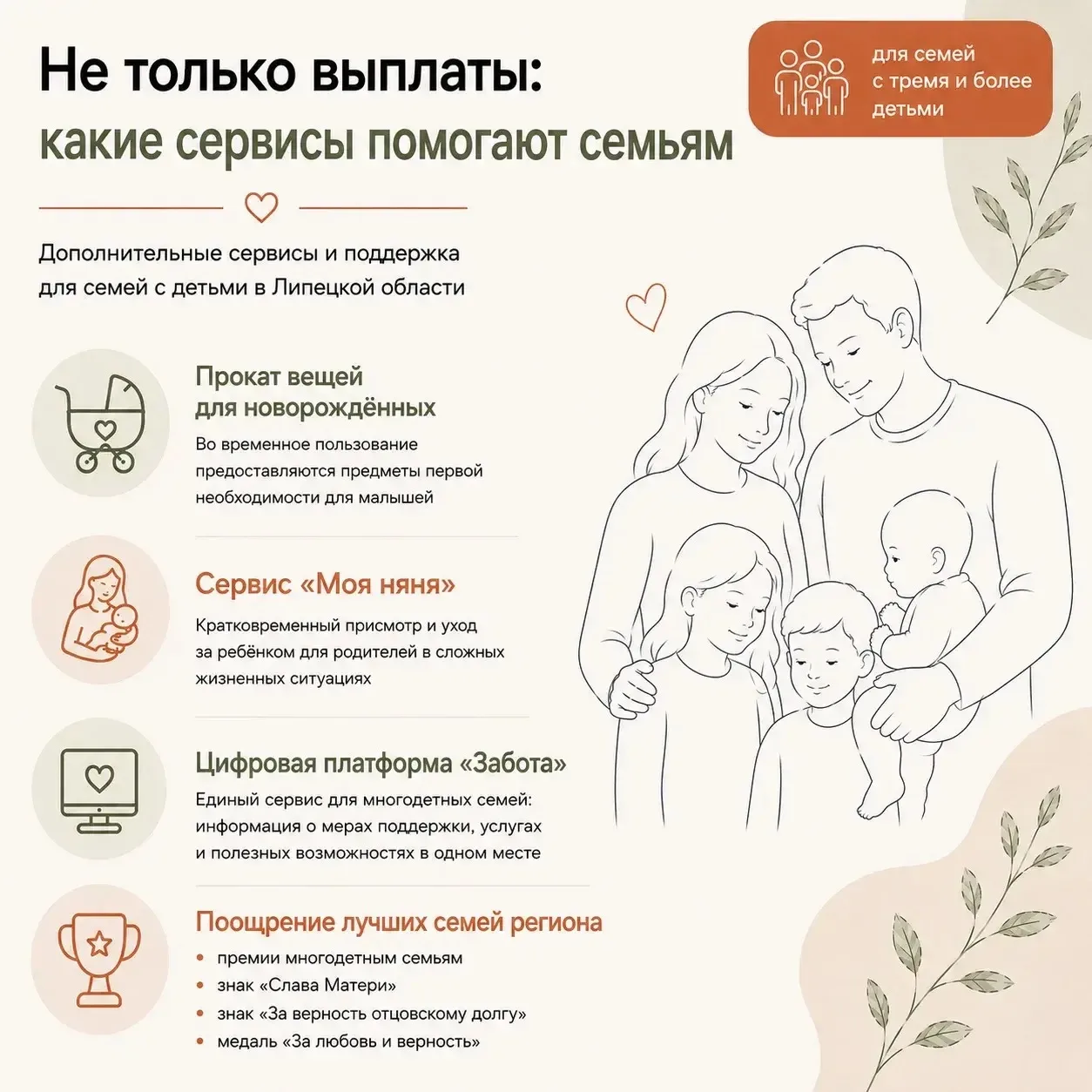 Не только выплаты:
какие сервисы помогают семьям

для семей с тремя и более детьми

Дополнительные сервисы и поддержка для семей с детьми в Липецкой области

Прокат вещей для новорождённых
Во временное пользование предоставляются предметы первой необходимости для малышей

Сервис «Моя няня»
Кратковременный присмотр и уход за ребёнком для родителей в сложных жизненных ситуациях

Цифровая платформа «Забота»
Единый сервис для многодетных семей: информация о мерах поддержки, услугах и полезных возможностях в одном месте

Поощрение лучших семей региона
• премии многодетным семьям
• знак «Слава Матери»
• знак «За верность отцовскому долгу»
• медаль «За любовь и верность»